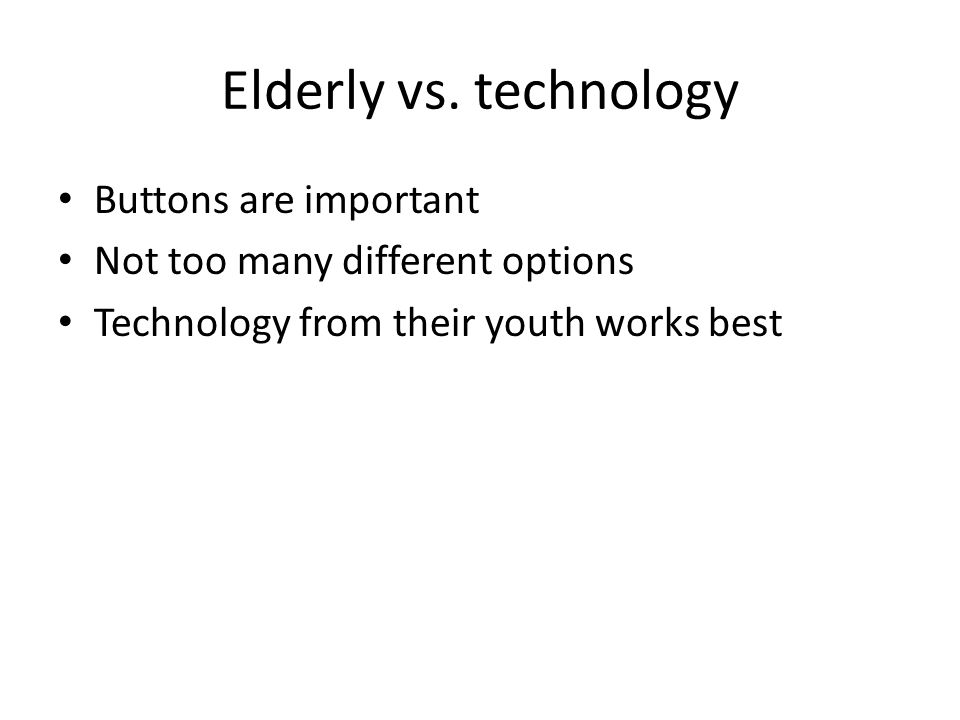 Elderly vs. technology

• Buttons are important
• Not too many different options
• Technology from their youth works best